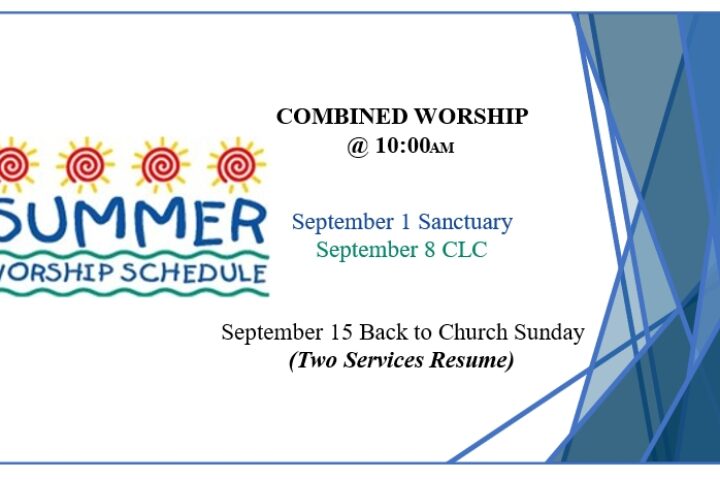 SUMMER
WORSHIP SCHEDULE

COMBINED WORSHIP
@ 10:00AM

September 1 Sanctuary
September 8 CLC

September 15 Back to Church Sunday
(Two Services Resume)